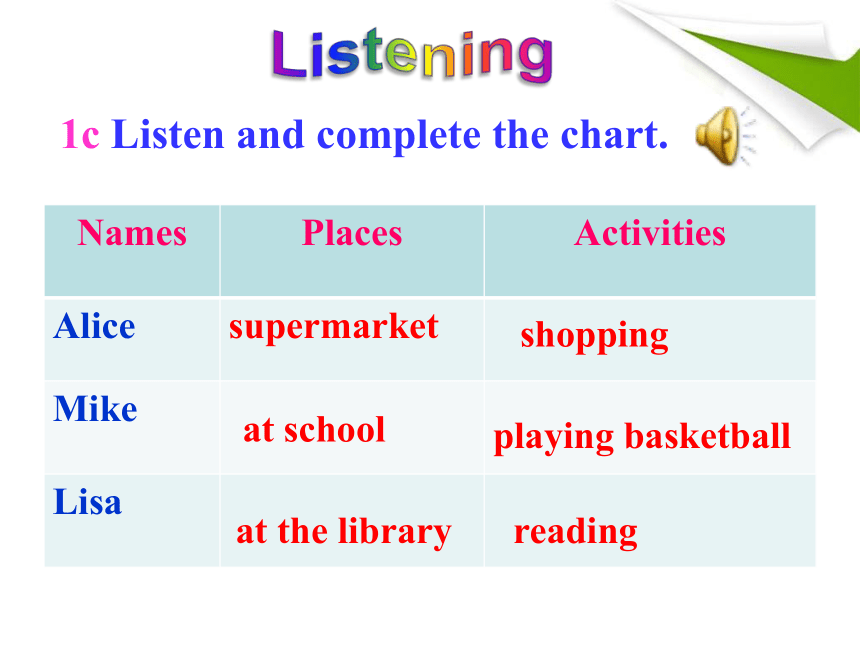 Listening

1c Listen and complete the chart.

| Names | Places | Activities |
|---|---|---|
| Alice | supermarket | shopping |
| Mike | at school | playing basketball |
| Lisa | at the library | reading |